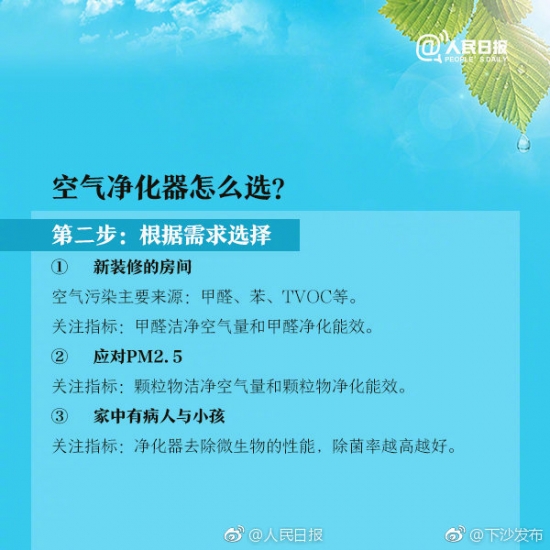 @人民日报
PEOPLE'S DAILY

空气净化器怎么选？

第二步：根据需求选择

① 新装修的房间

空气污染主要来源：甲醛、苯、TVOC等。

关注指标：甲醛洁净空气量和甲醛净化能效。

② 应对PM2.5

关注指标：颗粒物洁净空气量和颗粒物净化能效。

③ 家中有病人与小孩

关注指标：净化器去除微生物的性能，除菌率越高越好。

@人民日报 @下沙发布